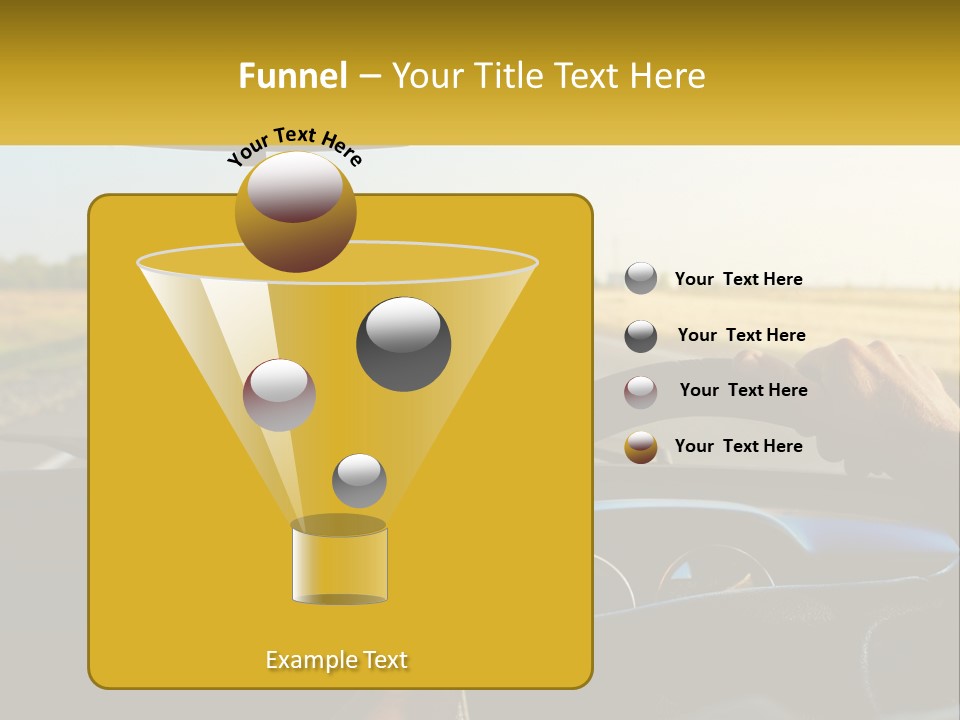 Funnel – Your Title Text Here

Your Text Here

Your Text Here

Your Text Here

Your Text Here

Your Text Here

Example Text